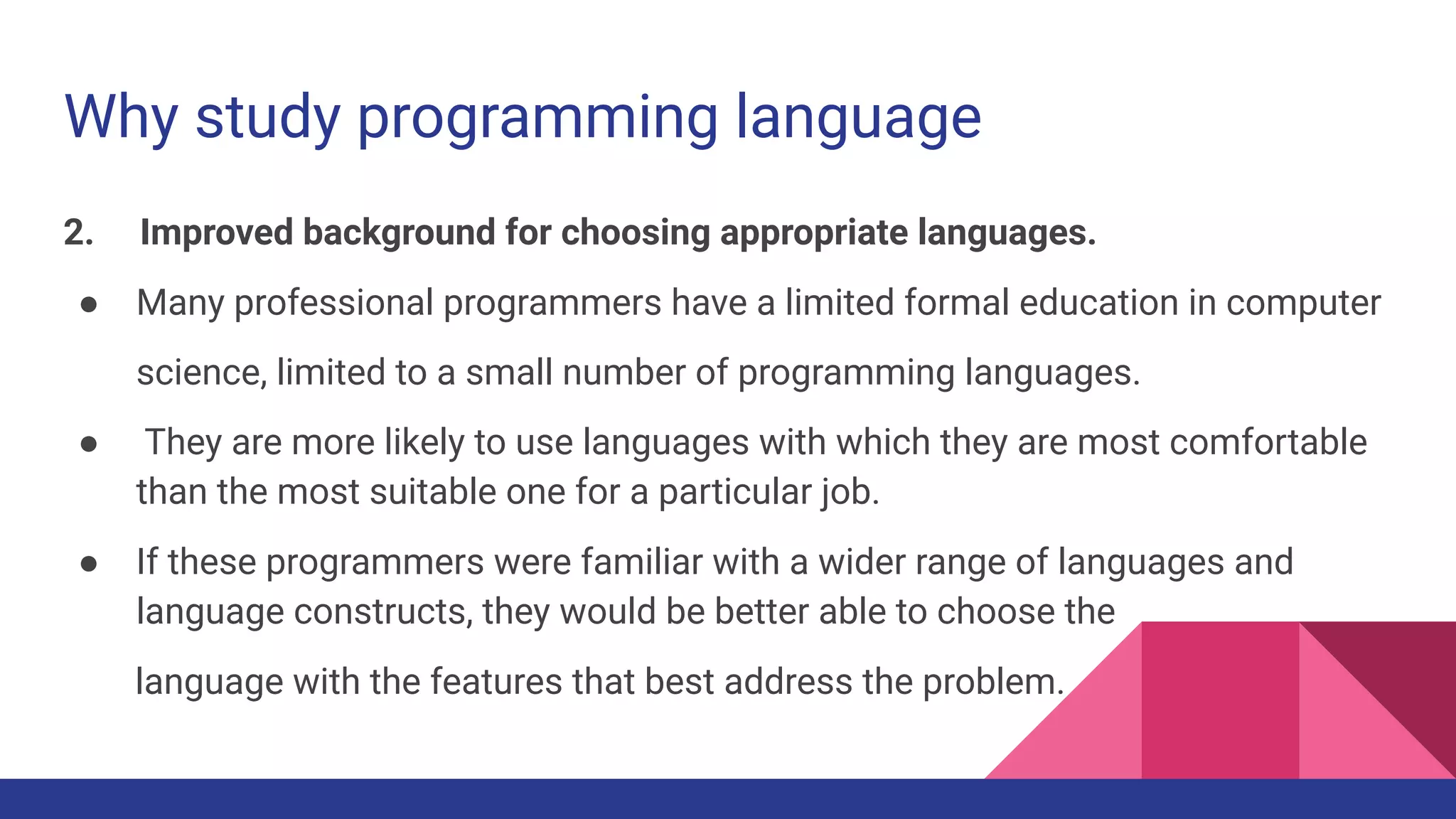 Why study programming language

2. Improved background for choosing appropriate languages.

● Many professional programmers have a limited formal education in computer science, limited to a small number of programming languages.

● They are more likely to use languages with which they are most comfortable than the most suitable one for a particular job.

● If these programmers were familiar with a wider range of languages and language constructs, they would be better able to choose the language with the features that best address the problem.